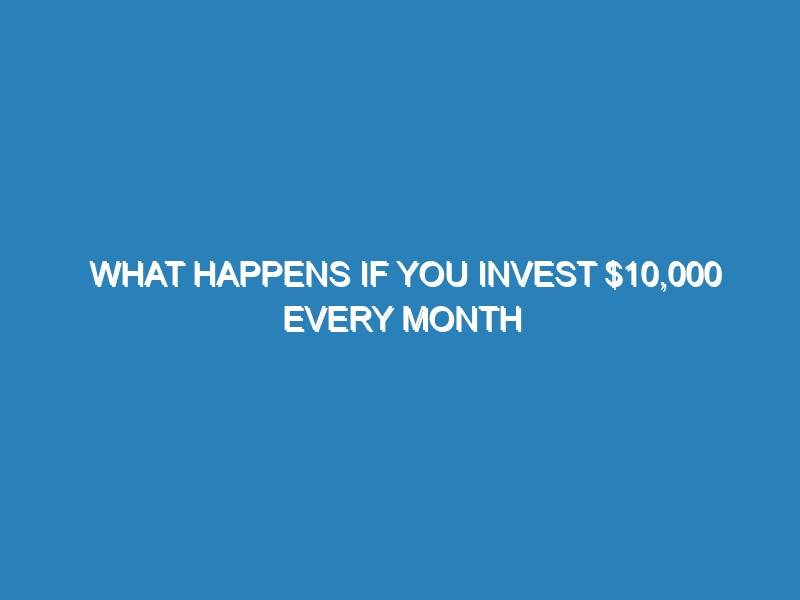 WHAT HAPPENS IF YOU INVEST \$10,000 EVERY MONTH